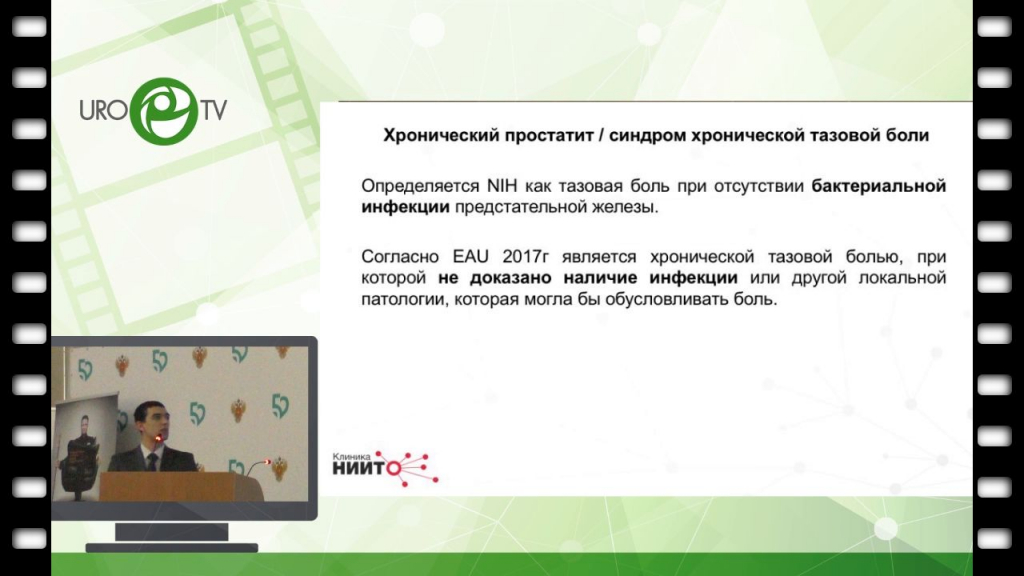 URO TV

Хронический простатит / синдром хронической тазовой боли

Определяется NIH как тазовая боль при отсутствии бактериальной инфекции предстательной железы.

Согласно EAU 2017г является хронической тазовой болью, при которой не доказано наличие инфекции или другой локальной патологии, которая могла бы обусловливать боль.

Клиника НИИТО